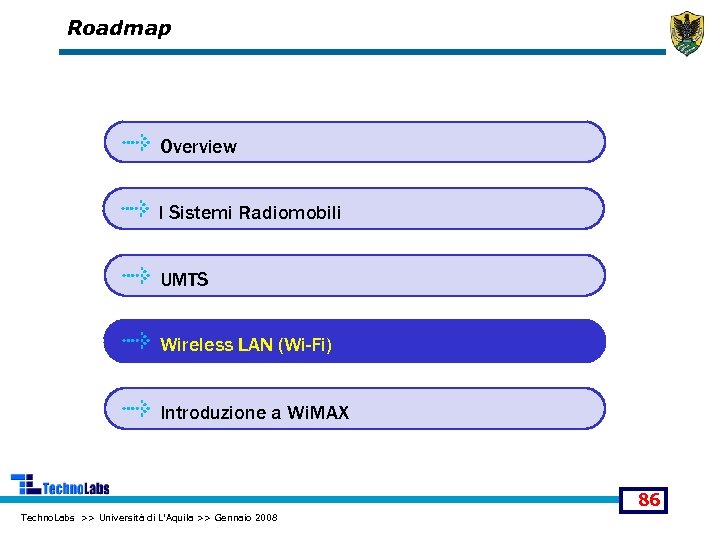 Roadmap

Overview

I Sistemi Radiomobili

UMTS

Wireless LAN (Wi-Fi)

Introduzione a WiMAX

TechnoLabs

86

TechnoLabs >> Università di L'Aquila >> Gennaio 2008